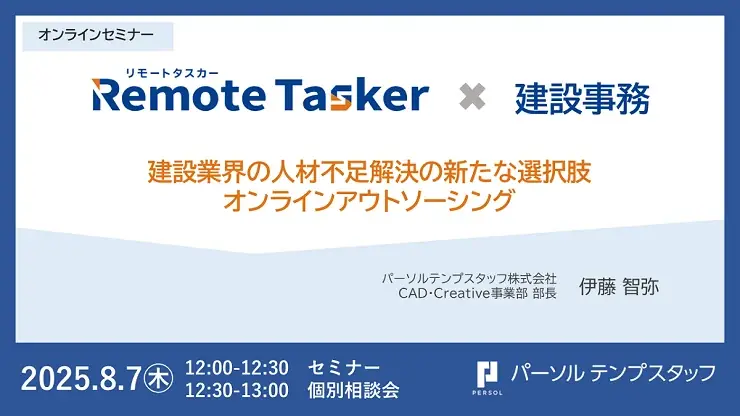 オンラインセミナー

リモートタスカー
Remote Tasker × 建設事務

建設業界の人材不足解決の新たな選択肢
オンラインアウトソーシング

パーソルテンプスタッフ株式会社
CAD・Creative事業部 部長
伊藤 智弥

2025.8.7㊍ 12:00-12:30 セミナー
12:30-13:00 個別相談会

PERSOL
パーソル テンプスタッフ